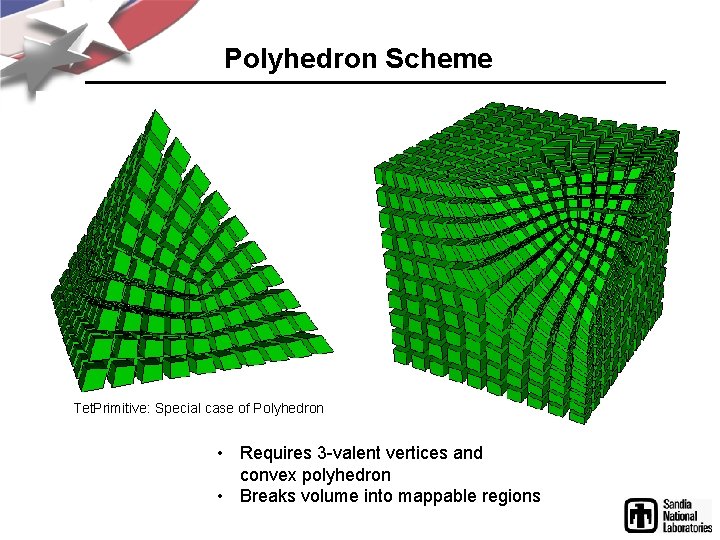 Polyhedron Scheme

TetPrimitive: Special case of Polyhedron

• Requires 3-valent vertices and convex polyhedron
• Breaks volume into mappable regions

Sandia National Laboratories